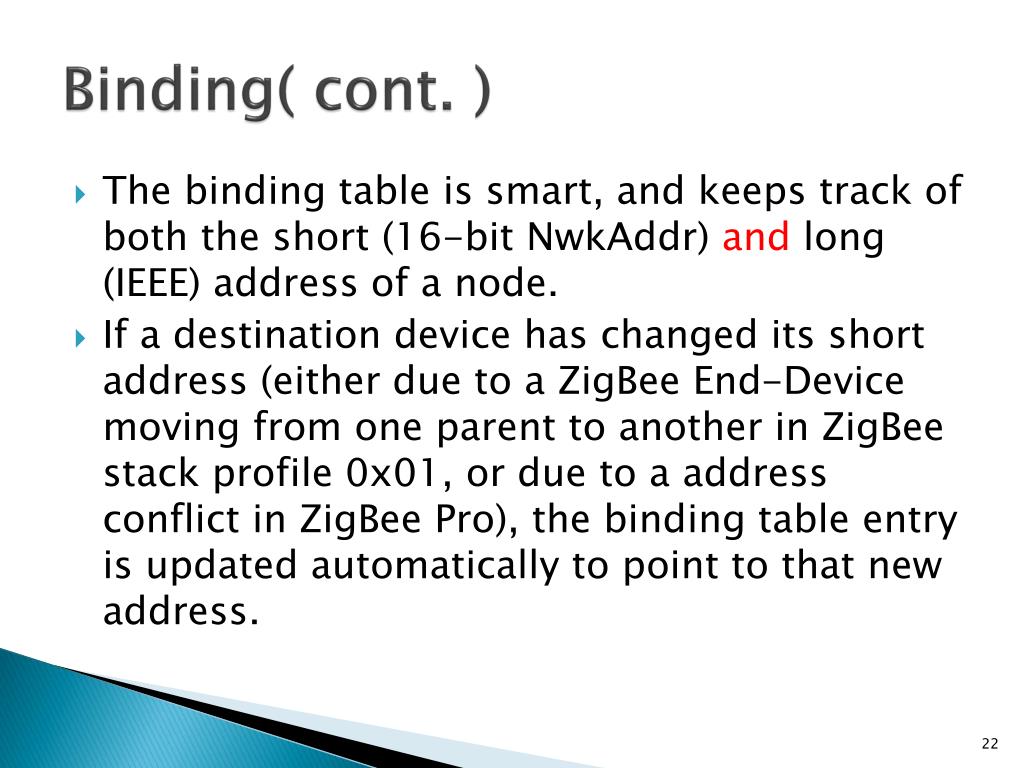 Binding( cont. )

The binding table is smart, and keeps track of both the short (16-bit NwkAddr) and long (IEEE) address of a node.

If a destination device has changed its short address (either due to a ZigBee End-Device moving from one parent to another in ZigBee stack profile 0x01, or due to a address conflict in ZigBee Pro), the binding table entry is updated automatically to point to that new address.

22